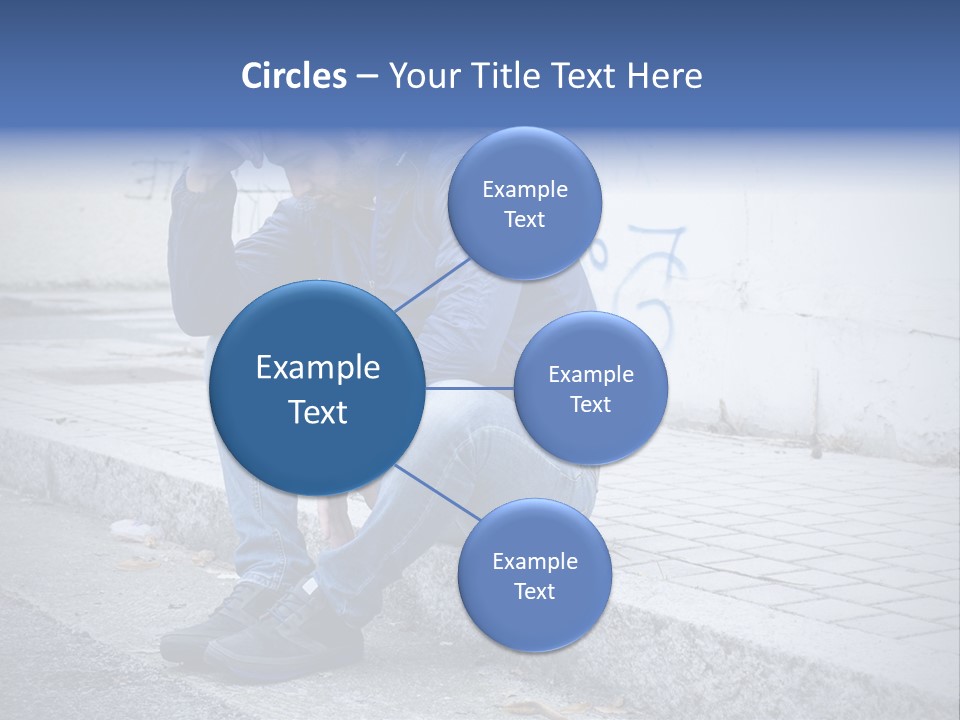 Circles – Your Title Text Here

Example Text

Example Text

Example Text

Example Text